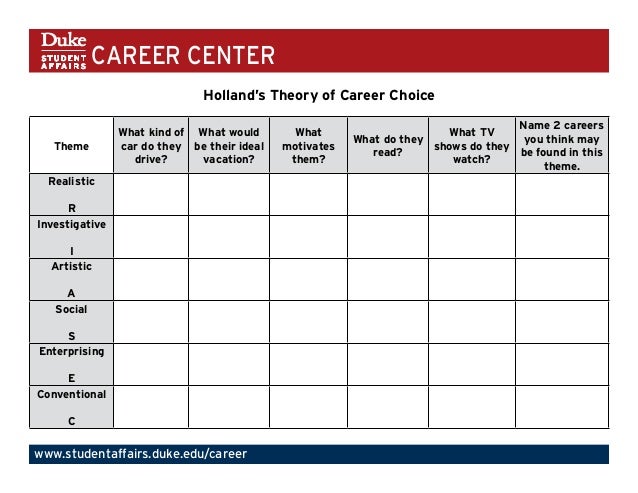 Duke STUDENT AFFAIRS CAREER CENTER

Holland's Theory of Career Choice

| Theme | What kind of car do they drive? | What would be their ideal vacation? | What motivates them? | What do they read? | What TV shows do they watch? | Name 2 careers you think may be found in this theme. |
|---|---|---|---|---|---|---|
| Realistic R | | | | | | |
| Investigative I | | | | | | |
| Artistic A | | | | | | |
| Social S | | | | | | |
| Enterprising E | | | | | | |
| Conventional C | | | | | | |

www.studentaffairs.duke.edu/career